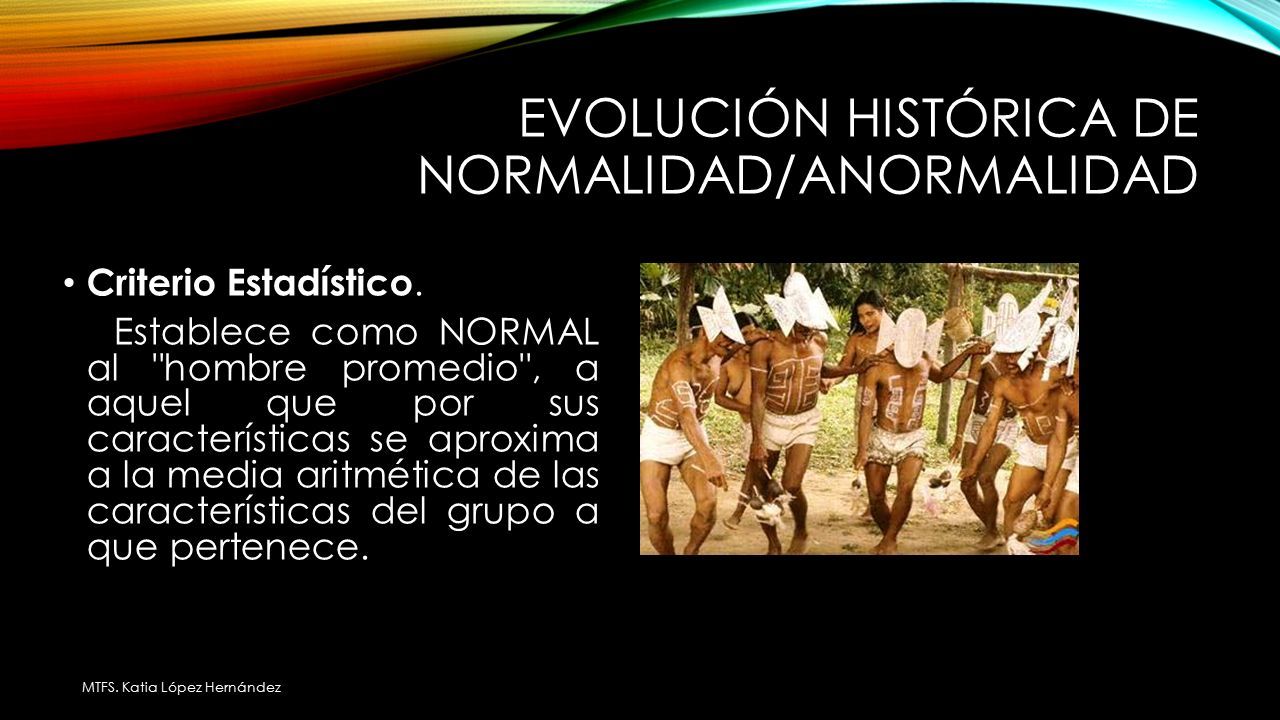 EVOLUCIÓN HISTÓRICA DE NORMALIDAD/ANORMALIDAD

• Criterio Estadístico.

Establece como NORMAL al "hombre promedio", a aquel que por sus características se aproxima a la media aritmética de las características del grupo a que pertenece.

MTFS. Katia López Hernández